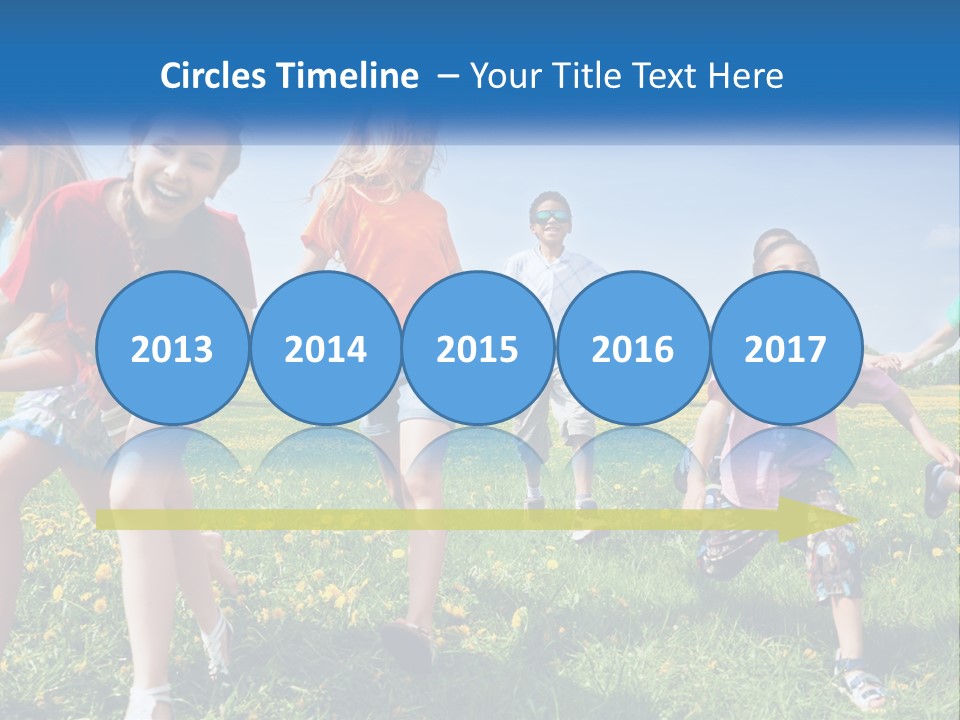 Circles Timeline – Your Title Text Here

2013

2014

2015

2016

2017